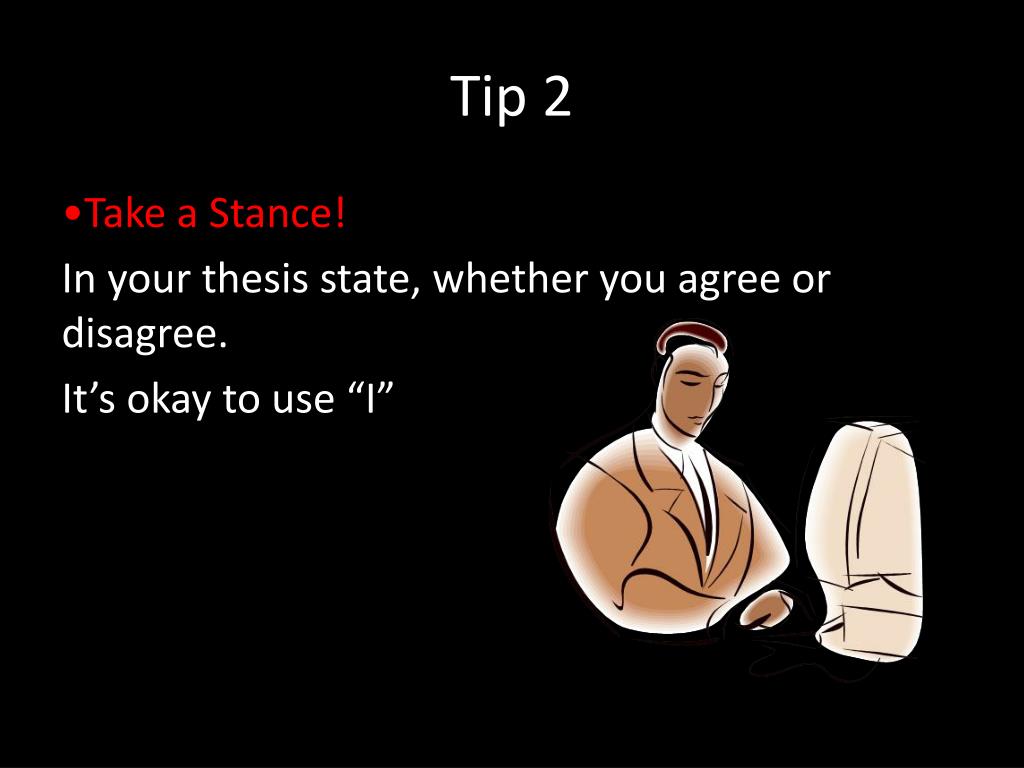 Tip 2

•Take a Stance!

In your thesis state, whether you agree or disagree.

It’s okay to use “I”